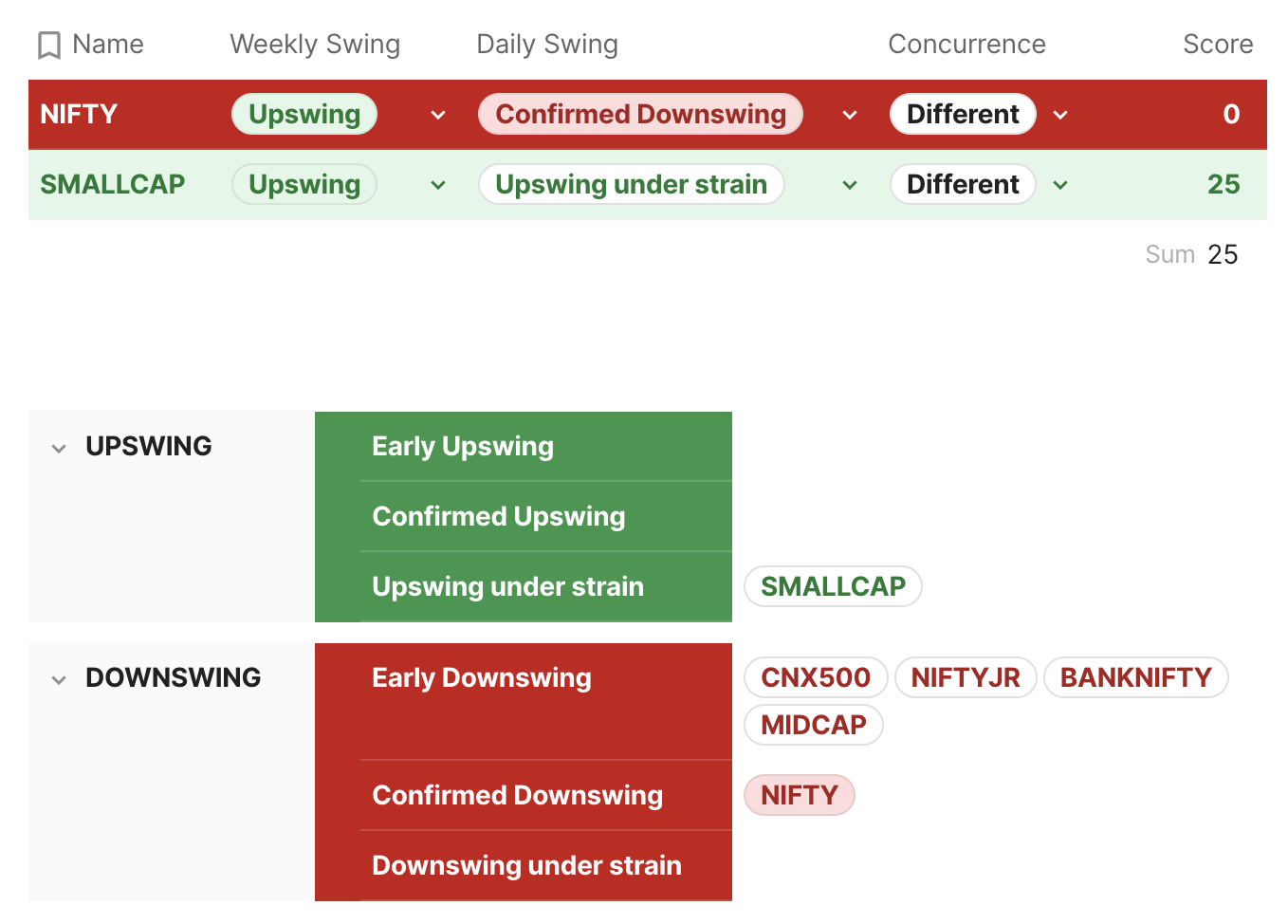 | Name | Weekly Swing | Daily Swing | Concurrence | Score |
|---|---|---|---|---|
| NIFTY | Upswing | Confirmed Downswing | Different | 0 |
| SMALLCAP | Upswing | Upswing under strain | Different | 25 |

Sum 25

UPSWING

Early Upswing

Confirmed Upswing

Upswing under strain SMALLCAP

DOWNSWING

Early Downswing CNX500 NIFTYJR BANKNIFTY MIDCAP

Confirmed Downswing NIFTY

Downswing under strain